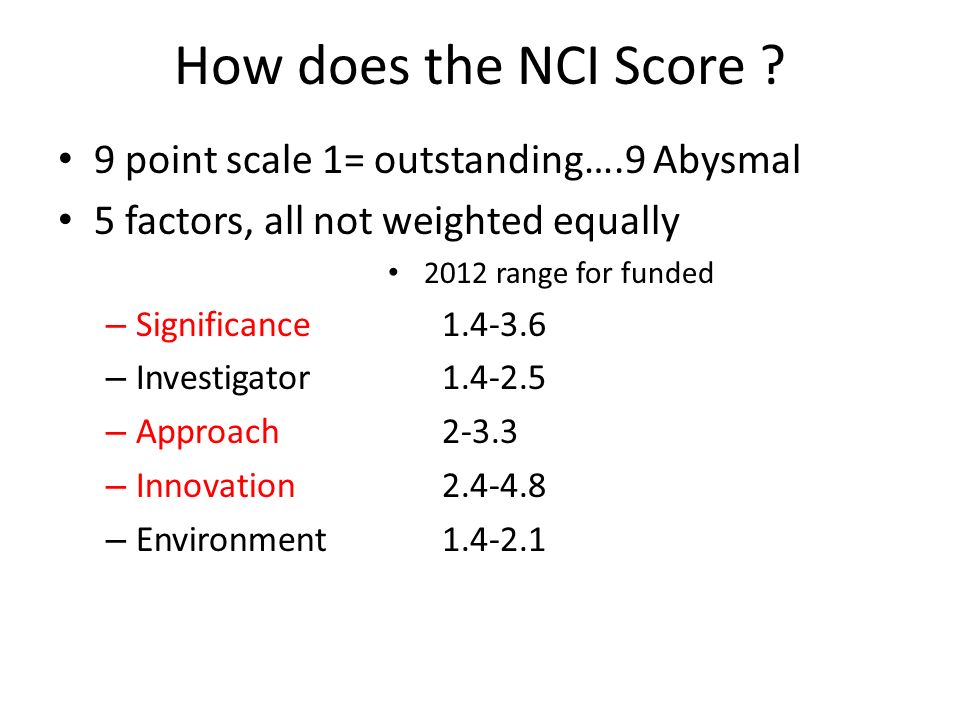 How does the NCI Score ?

• 9 point scale 1= outstanding….9 Abysmal
• 5 factors, all not weighted equally

• 2012 range for funded

– Significance 1.4-3.6
– Investigator 1.4-2.5
– Approach 2-3.3
– Innovation 2.4-4.8
– Environment 1.4-2.1